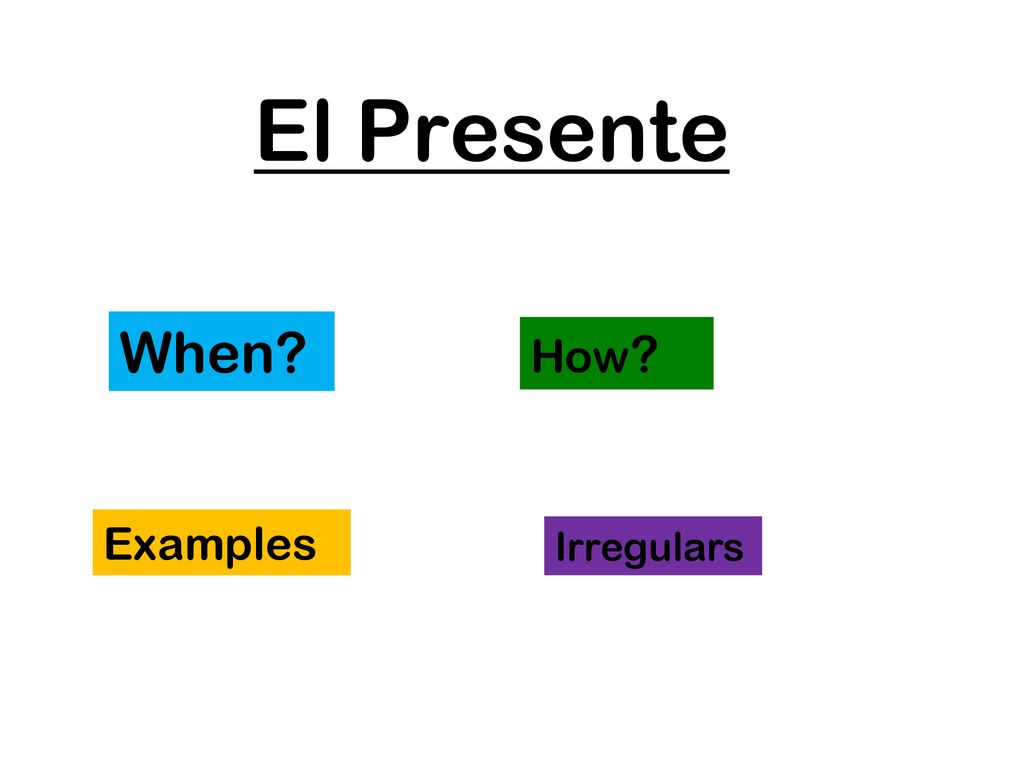 El Presente

When?

How?

Examples

Irregulars